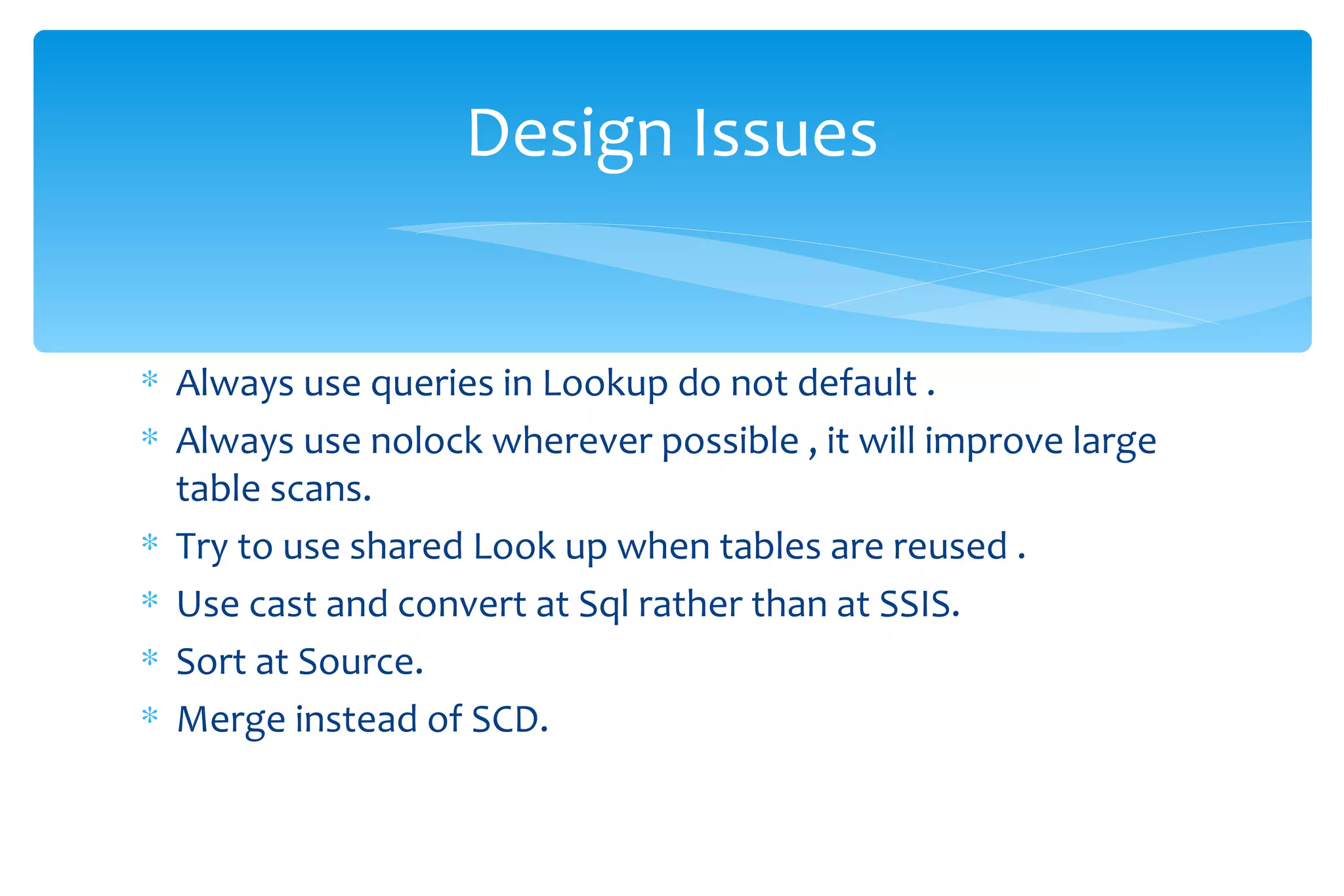 Design Issues

* Always use queries in Lookup do not default .
* Always use nolock wherever possible , it will improve large table scans.
* Try to use shared Look up when tables are reused .
* Use cast and convert at Sql rather than at SSIS.
* Sort at Source.
* Merge instead of SCD.